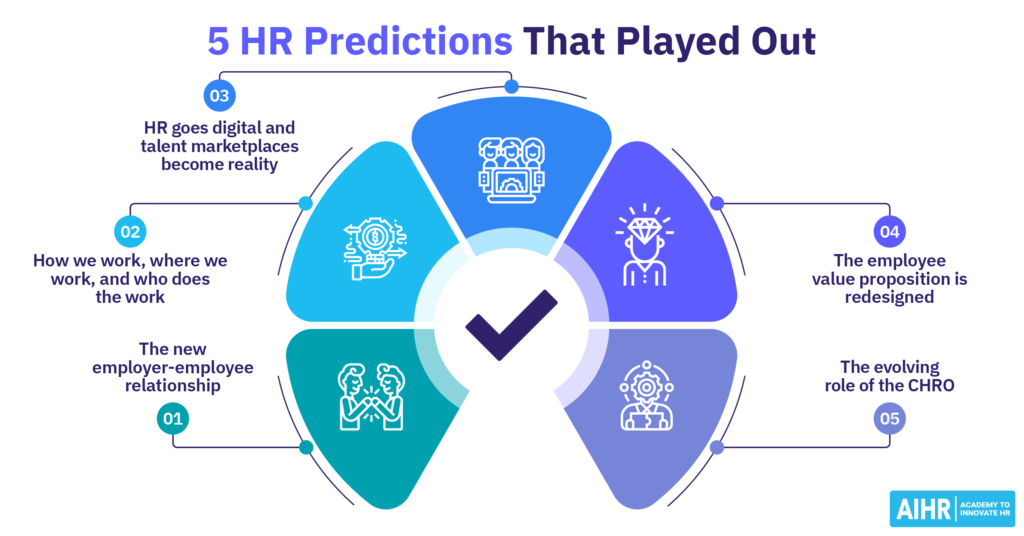 5 HR Predictions That Played Out

03
HR goes digital and talent marketplaces become reality

02
How we work, where we work, and who does the work

The new employer-employee relationship
01

04
The employee value proposition is redesigned

The evolving role of the CHRO
05

AIHR ACADEMY TO INNOVATE HR